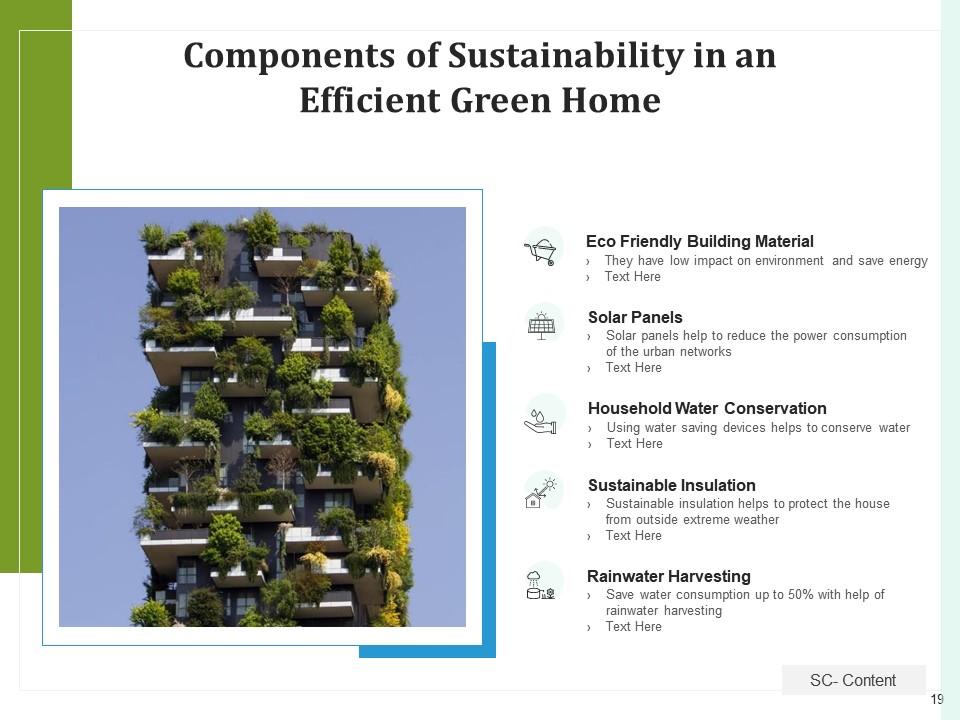 Components of Sustainability in an Efficient Green Home

Eco Friendly Building Material
› They have low impact on environment and save energy
› Text Here

Solar Panels
› Solar panels help to reduce the power consumption of the urban networks
› Text Here

Household Water Conservation
› Using water saving devices helps to conserve water
› Text Here

Sustainable Insulation
› Sustainable insulation helps to protect the house from outside extreme weather
› Text Here

Rainwater Harvesting
› Save water consumption up to 50% with help of rainwater harvesting
› Text Here

SC- Content

19